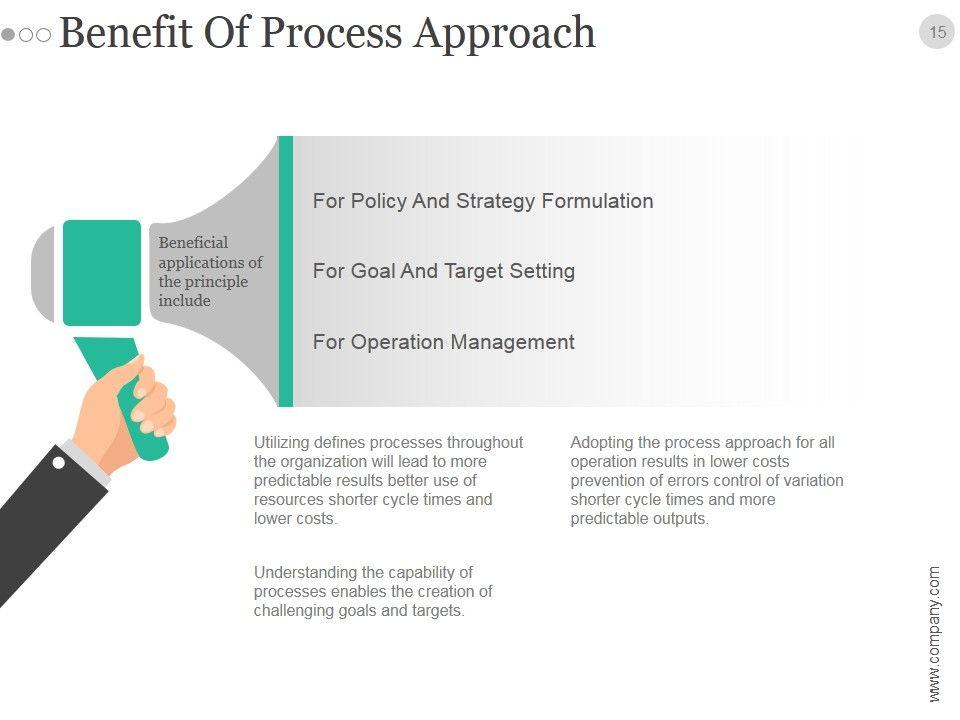 Benefit Of Process Approach

15

Beneficial applications of the principle include

For Policy And Strategy Formulation

For Goal And Target Setting

For Operation Management

Utilizing defines processes throughout the organization will lead to more predictable results better use of resources shorter cycle times and lower costs.

Understanding the capability of processes enables the creation of challenging goals and targets.

Adopting the process approach for all operation results in lower costs prevention of errors control of variation shorter cycle times and more predictable outputs.

www.company.com